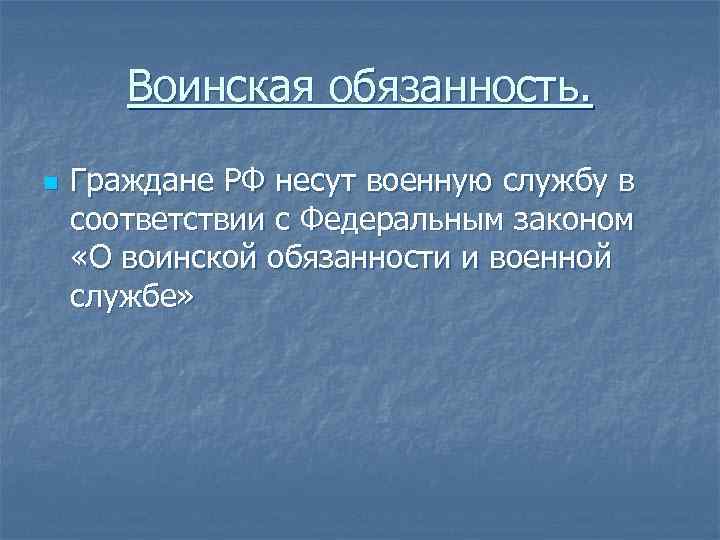 Воинская обязанность.

Граждане РФ несут военную службу в соответствии с Федеральным законом «О воинской обязанности и военной службе»